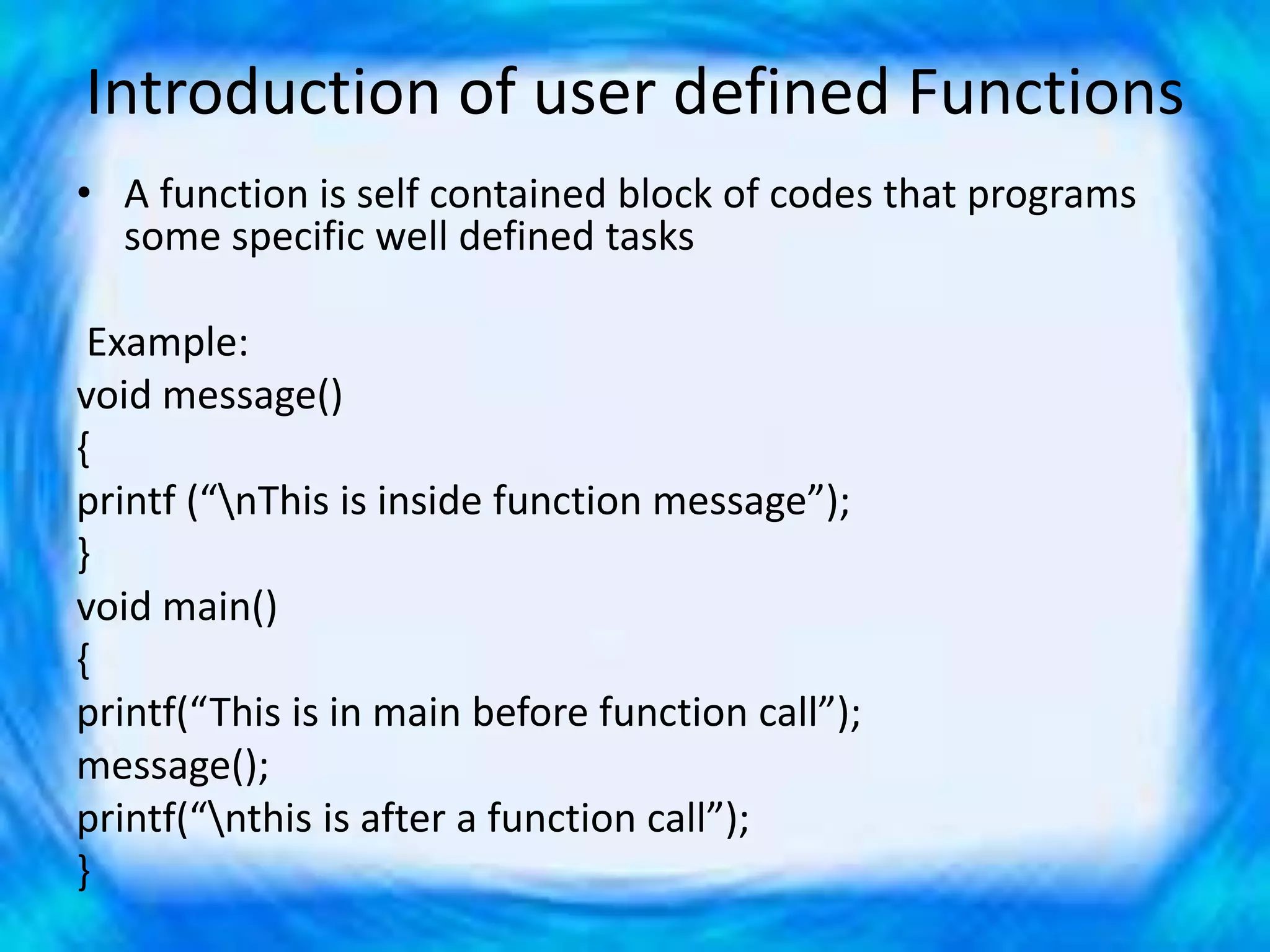 Introduction of user defined Functions

• A function is self contained block of codes that programs some specific well defined tasks

Example:
void message()
{
printf (“\nThis is inside function message”);
}
void main()
{
printf(“This is in main before function call”);
message();
printf(“\nthis is after a function call”);
}